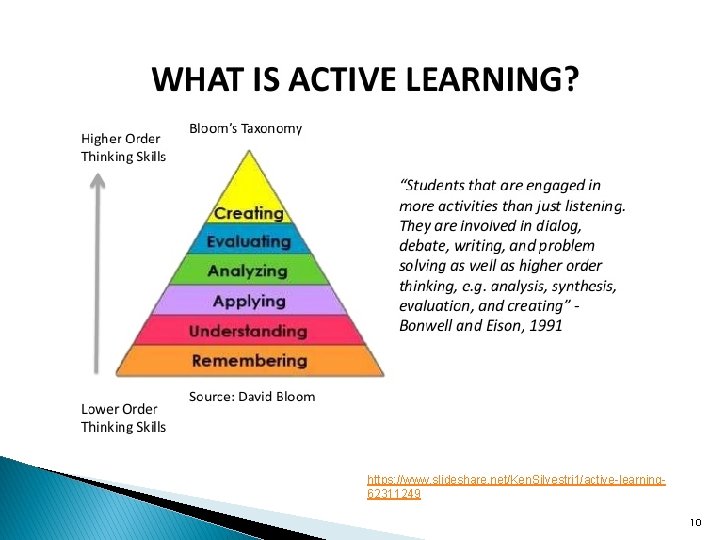 WHAT IS ACTIVE LEARNING?

Higher Order Thinking Skills

Bloom's Taxonomy

Creating
Evaluating
Analyzing
Applying
Understanding
Remembering

Source: David Bloom

Lower Order Thinking Skills

"Students that are engaged in more activities than just listening. They are involved in dialog, debate, writing, and problem solving as well as higher order thinking, e.g. analysis, synthesis, evaluation, and creating" - Bonwell and Eison, 1991

https://www.slideshare.net/KenSilvestri1/active-learning-62311249

10